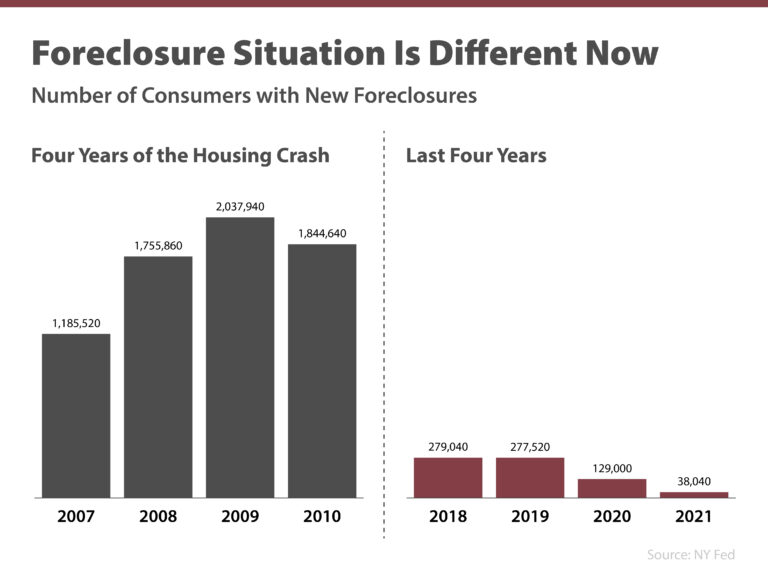 Foreclosure Situation Is Different Now

Number of Consumers with New Foreclosures

Four Years of the Housing Crash

1,185,520
1,755,860
2,037,940
1,844,640

2007
2008
2009
2010

Last Four Years

279,040
277,520
129,000
38,040

2018
2019
2020
2021

Source: NY Fed